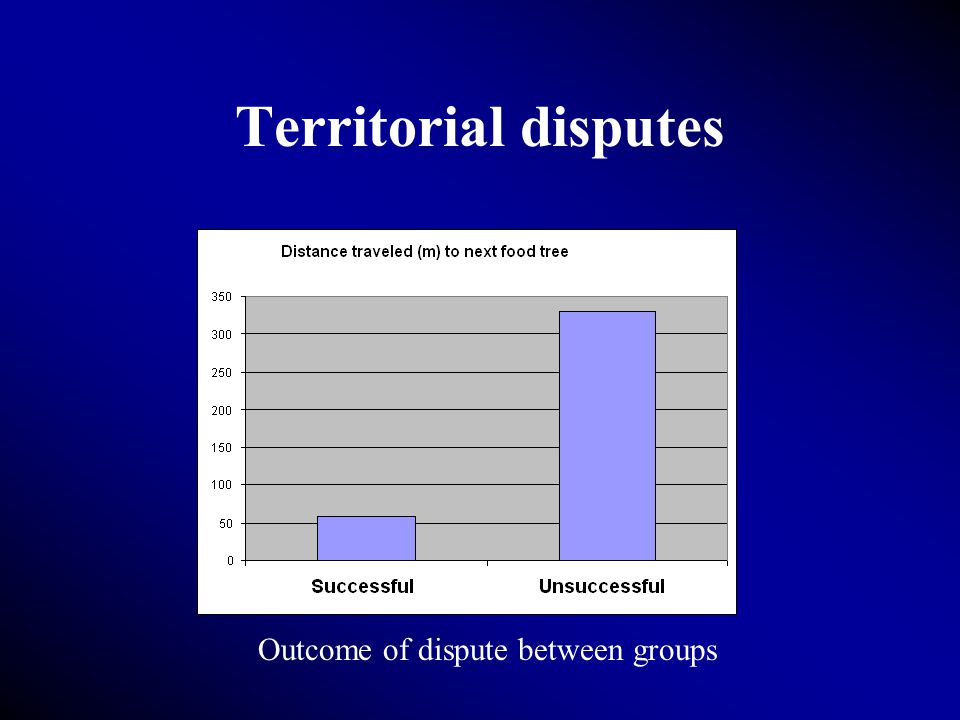 Territorial disputes

Distance traveled (m) to next food tree

350
300
250
200
150
100
50
0

Successful
Unsuccessful

Outcome of dispute between groups